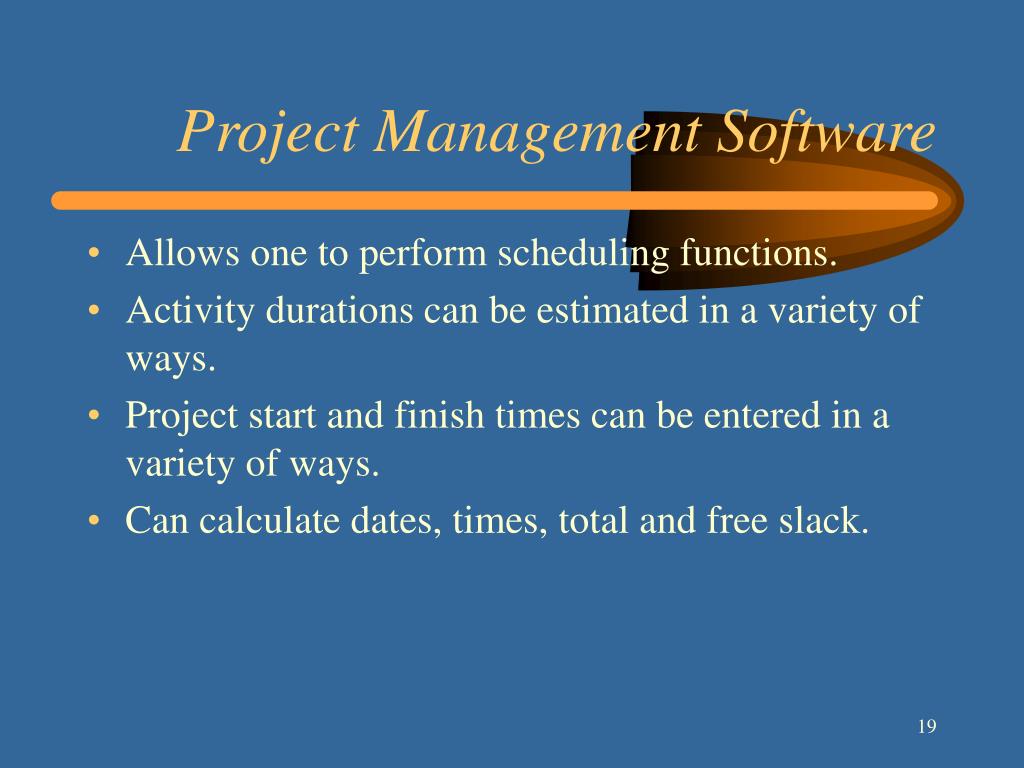 Project Management Software

• Allows one to perform scheduling functions.
• Activity durations can be estimated in a variety of ways.
• Project start and finish times can be entered in a variety of ways.
• Can calculate dates, times, total and free slack.

19